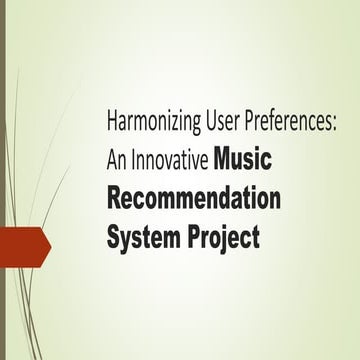 Harmonizing User Preferences: An Innovative Music Recommendation System Project